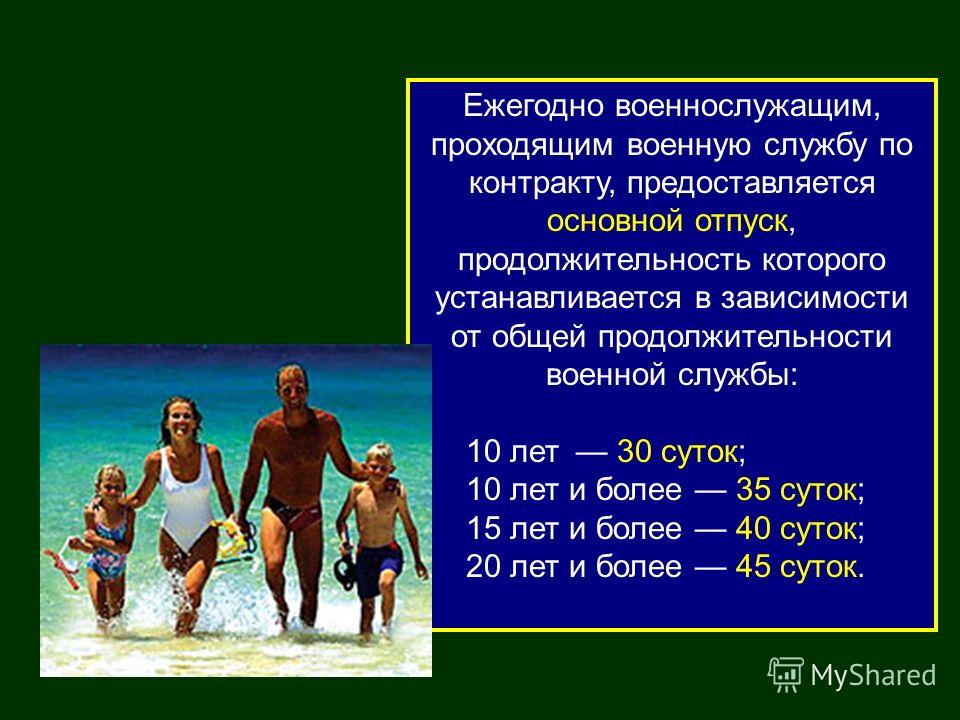 Ежегодно военнослужащим, проходящим военную службу по контракту, предоставляется основной отпуск, продолжительность которого устанавливается в зависимости от общей продолжительности военной службы:

10 лет — 30 суток;
10 лет и более — 35 суток;
15 лет и более — 40 суток;
20 лет и более — 45 суток.

MyShared